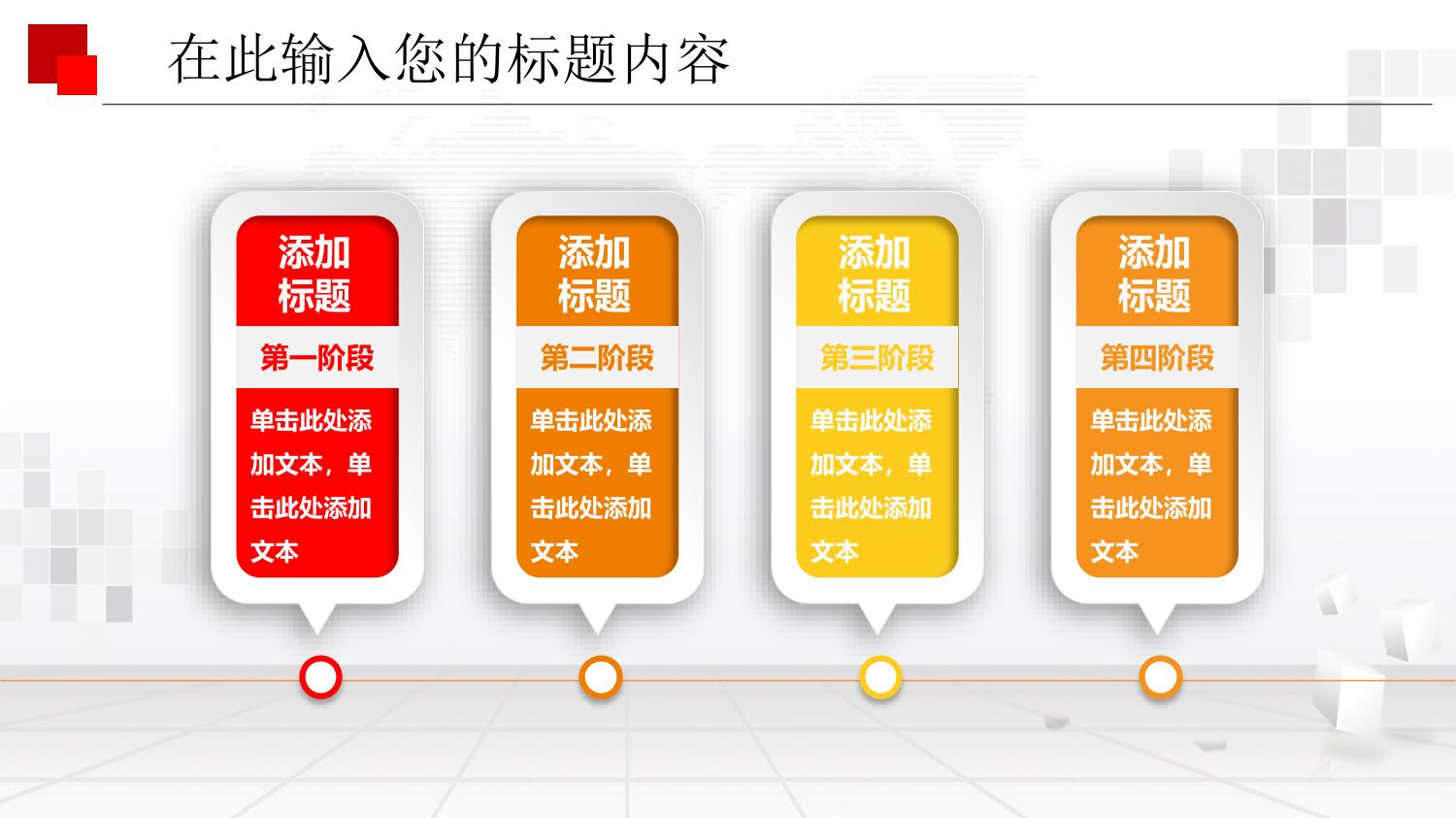 在此输入您的标题内容

添加标题

第一阶段

单击此处添加文本，单击此处添加文本

添加标题

第二阶段

单击此处添加文本，单击此处添加文本

添加标题

第三阶段

单击此处添加文本，单击此处添加文本

添加标题

第四阶段

单击此处添加文本，单击此处添加文本